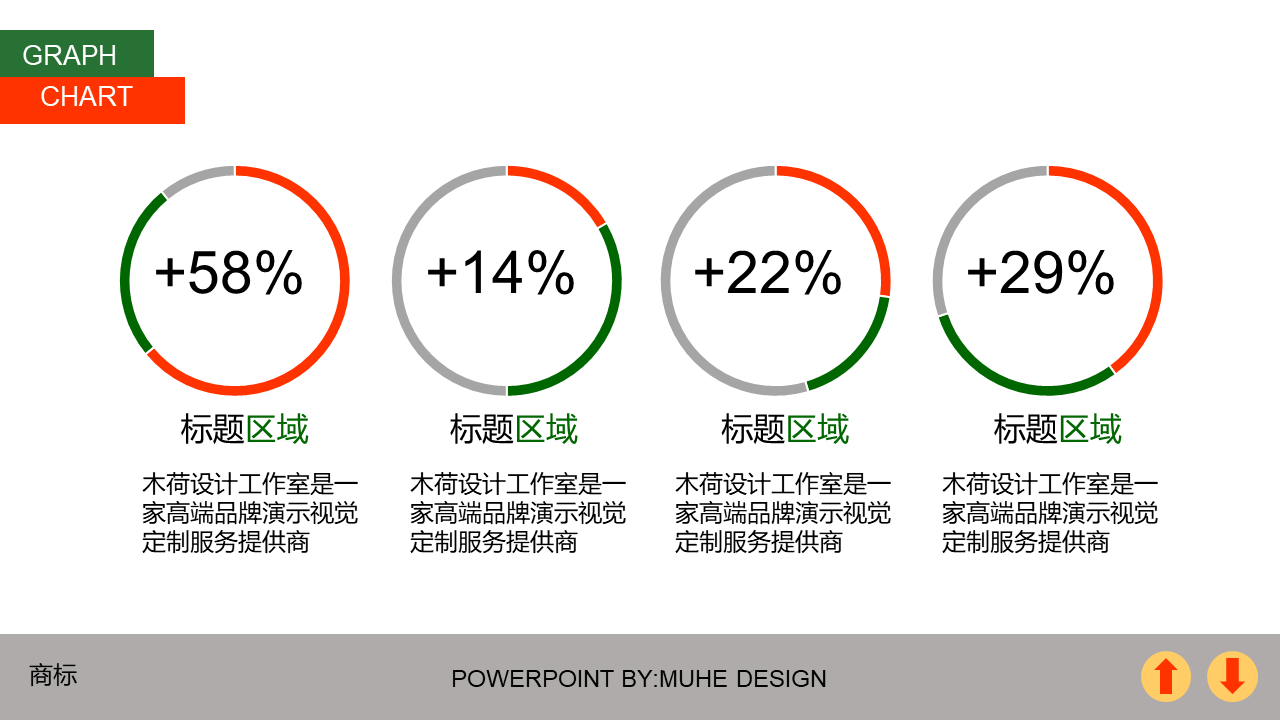 GRAPH
CHART

+58%

标题区域

木荷设计工作室是一家高端品牌演示视觉定制服务提供商

+14%

标题区域

木荷设计工作室是一家高端品牌演示视觉定制服务提供商

+22%

标题区域

木荷设计工作室是一家高端品牌演示视觉定制服务提供商

+29%

标题区域

木荷设计工作室是一家高端品牌演示视觉定制服务提供商

商标

POWERPOINT BY:MUHE DESIGN